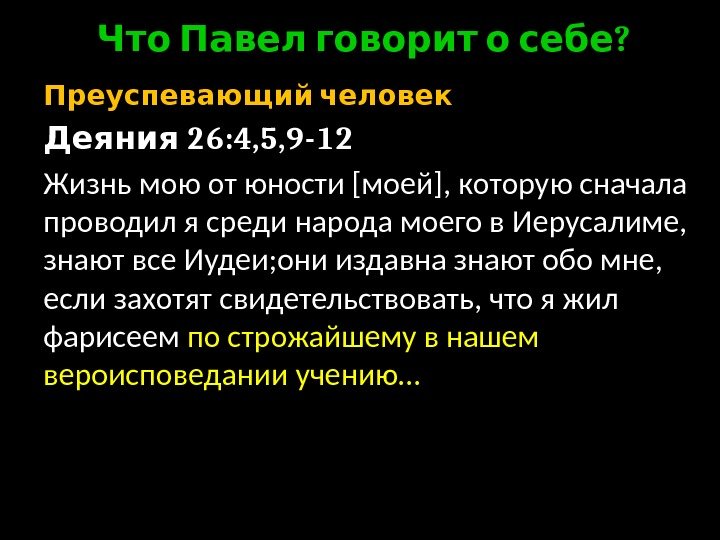 Что Павел говорит о себе?

Преуспевающий человек

Деяния 26:4,5,9-12

Жизнь мою от юности [моей], которую сначала проводил я среди народа моего в Иерусалиме, знают все Иудеи;они издавна знают обо мне, если захотят свидетельствовать, что я жил фарисеем по строжайшему в нашем вероисповедании учению…